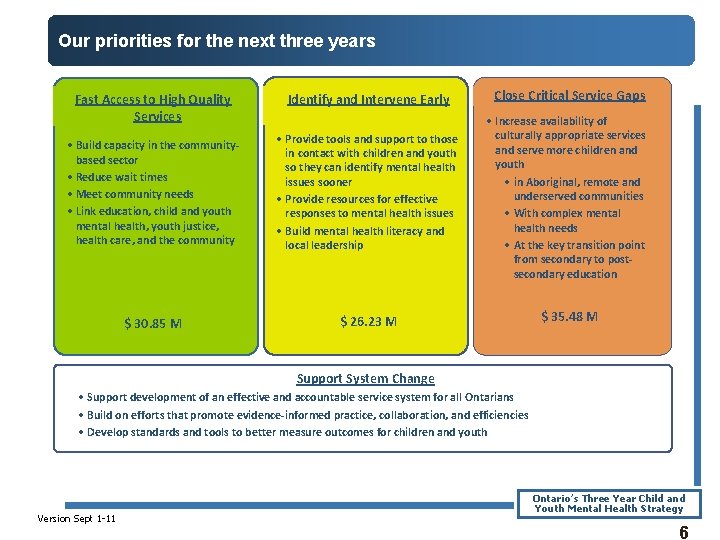 Our priorities for the next three years

Fast Access to High Quality Services

• Build capacity in the community-based sector
• Reduce wait times
• Meet community needs
• Link education, child and youth mental health, youth justice, health care, and the community

$ 30.85 M

Identify and Intervene Early

• Provide tools and support to those in contact with children and youth so they can identify mental health issues sooner
• Provide resources for effective responses to mental health issues
• Build mental health literacy and local leadership

$ 26.23 M

Close Critical Service Gaps

• Increase availability of culturally appropriate services and serve more children and youth
• in Aboriginal, remote and underserved communities
• With complex mental health needs
• At the key transition point from secondary to post-secondary education

$ 35.48 M

Support System Change

• Support development of an effective and accountable service system for all Ontarians
• Build on efforts that promote evidence-informed practice, collaboration, and efficiencies
• Develop standards and tools to better measure outcomes for children and youth

Ontario's Three Year Child and Youth Mental Health Strategy

Version Sept 1-11

6